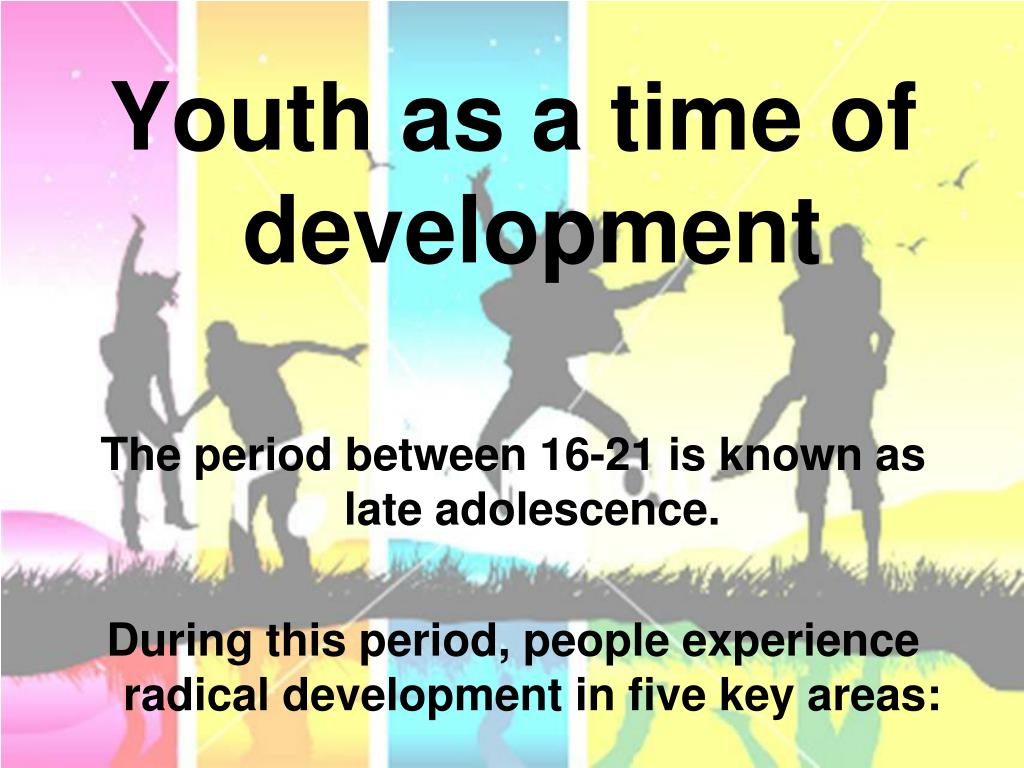 Youth as a time of development

The period between 16-21 is known as late adolescence.

During this period, people experience radical development in five key areas: